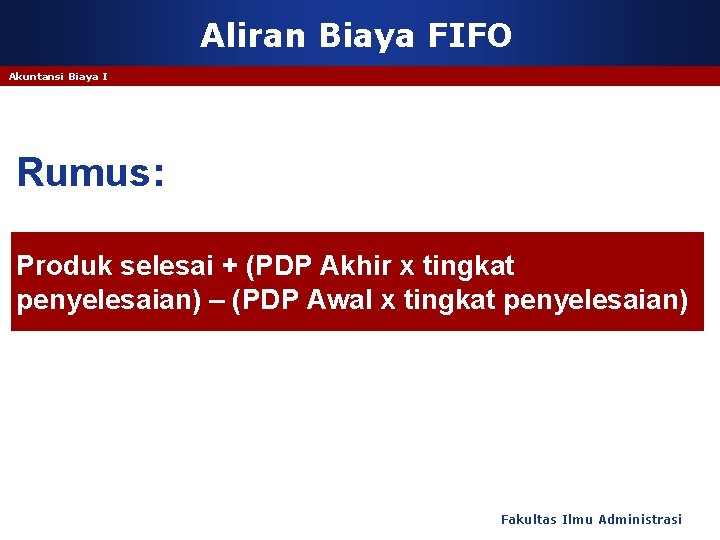 Aliran Biaya FIFO

Akuntansi Biaya I

Rumus:

Produk selesai + (PDP Akhir x tingkat penyelesaian) – (PDP Awal x tingkat penyelesaian)

Fakultas Ilmu Administrasi